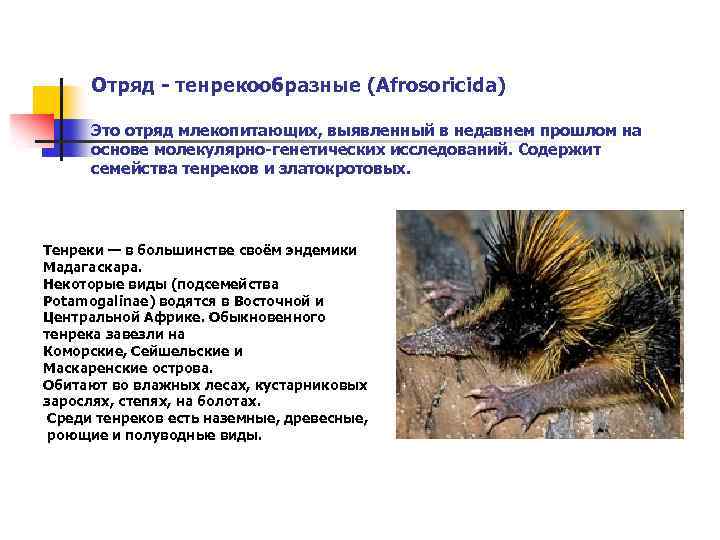 Отряд - тенрекообразные (Afrosoricida)

Это отряд млекопитающих, выявленный в недавнем прошлом на основе молекулярно-генетических исследований. Содержит семейства тенреков и златокротовых.

Тенреки — в большинстве своём эндемики Мадагаскара.
Некоторые виды (подсемейства Potamogalinae) водятся в Восточной и Центральной Африке. Обыкновенного тенрека завезли на Коморские, Сейшельские и Маскаренские острова.
Обитают во влажных лесах, кустарниковых зарослях, степях, на болотах.
Среди тенреков есть наземные, древесные, роющие и полуводные виды.